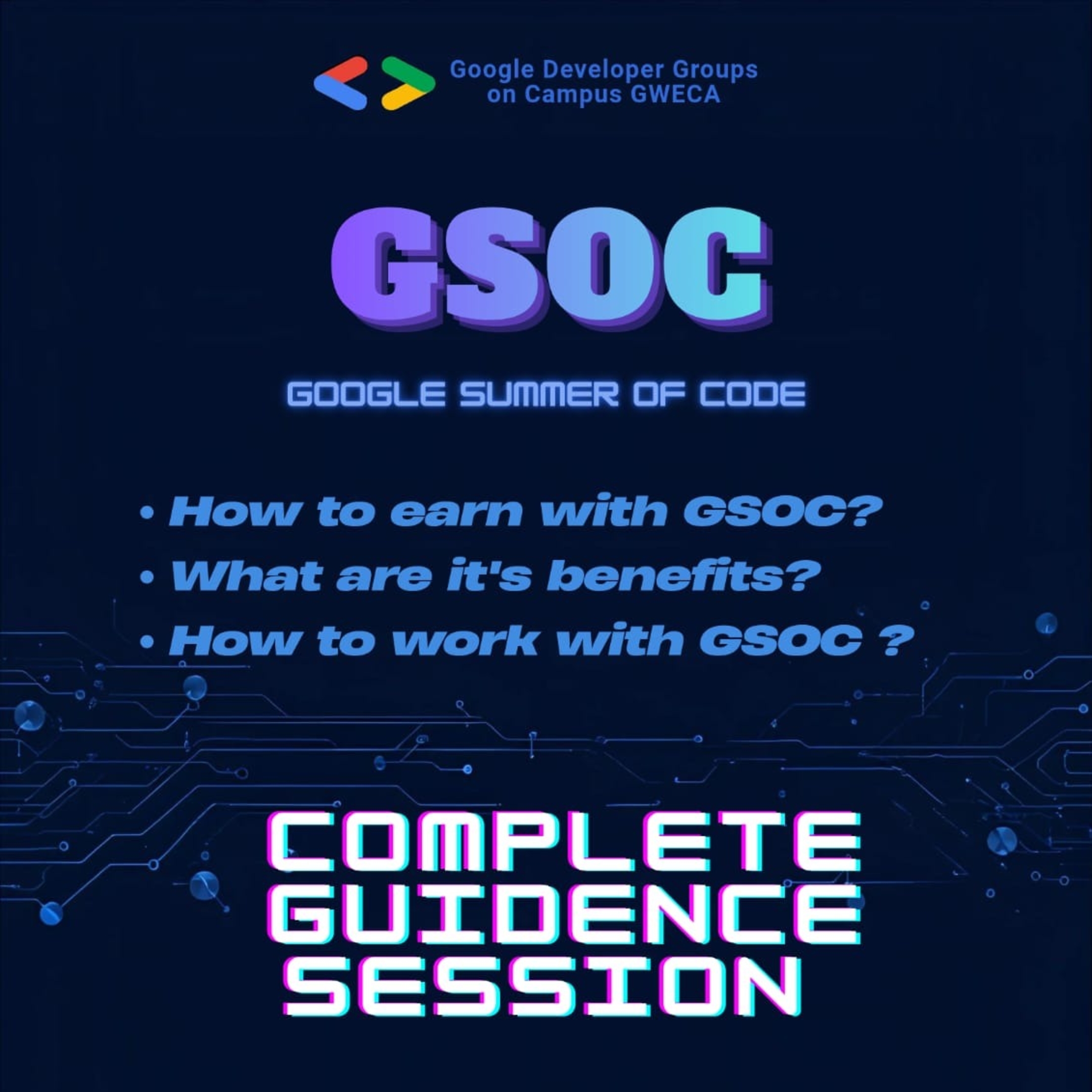 Google Developer Groups on Campus GWECA

GSOC

GOOGLE SUMMER OF CODE

• How to earn with GSOC?
• What are it's benefits?
• How to work with GSOC ?

COMPLETE GUIDENCE SESSION